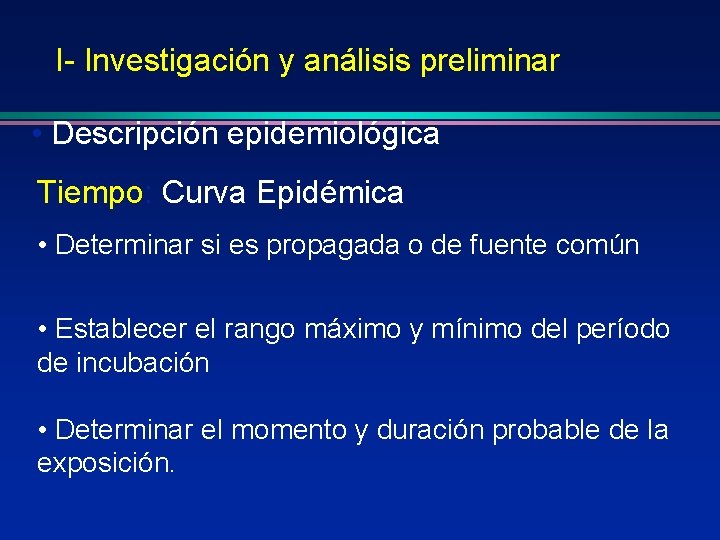 I- Investigación y análisis preliminar

• Descripción epidemiológica

Tiempo: Curva Epidémica

• Determinar si es propagada o de fuente común

• Establecer el rango máximo y mínimo del período de incubación

• Determinar el momento y duración probable de la exposición.